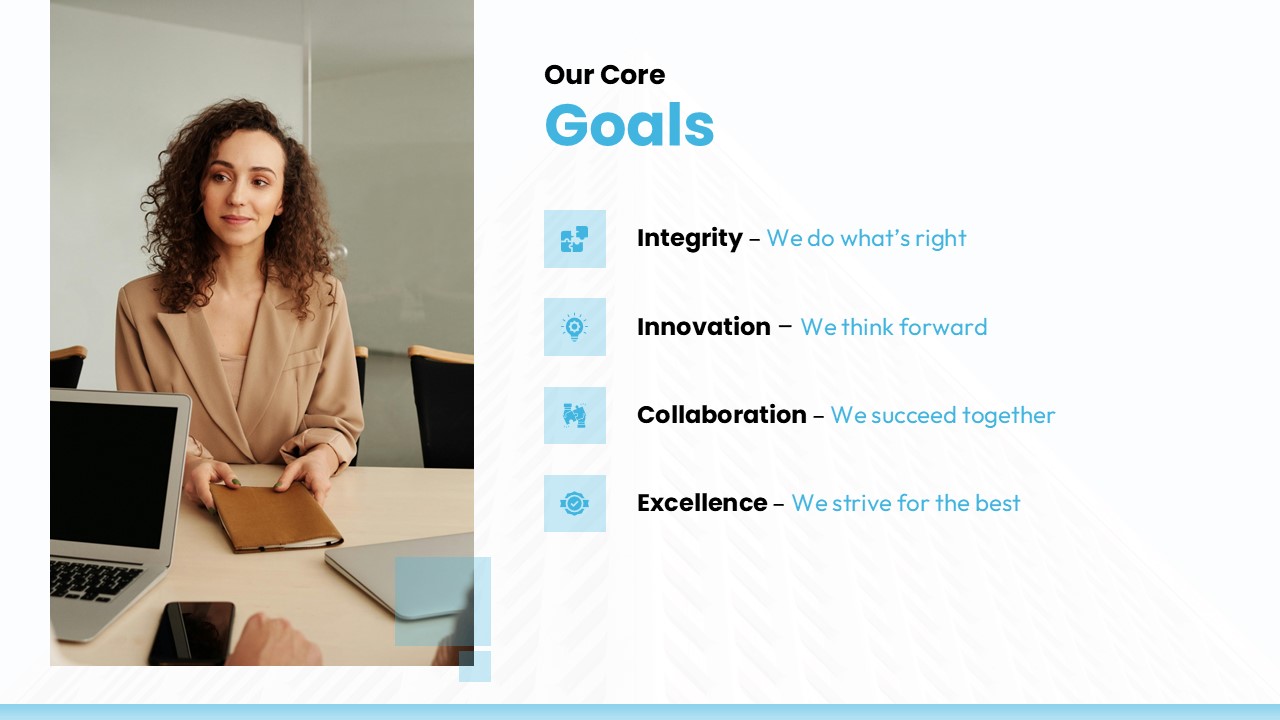 Our Core
Goals

Integrity – We do what's right

Innovation – We think forward

Collaboration – We succeed together

Excellence – We strive for the best